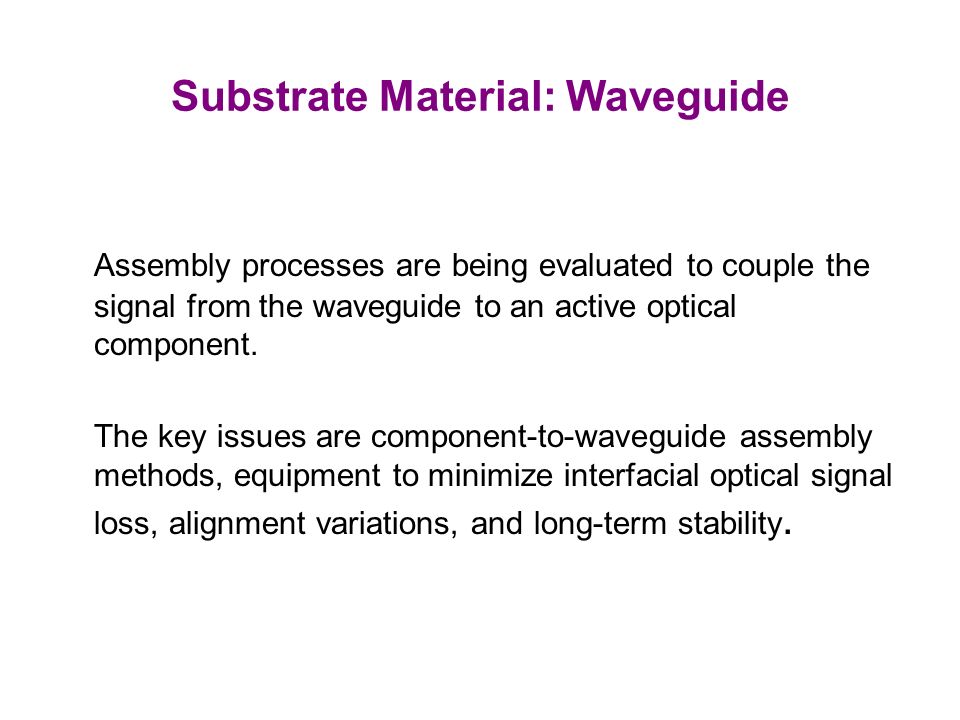 Substrate Material: Waveguide

Assembly processes are being evaluated to couple the signal from the waveguide to an active optical component.

The key issues are component-to-waveguide assembly methods, equipment to minimize interfacial optical signal loss, alignment variations, and long-term stability.